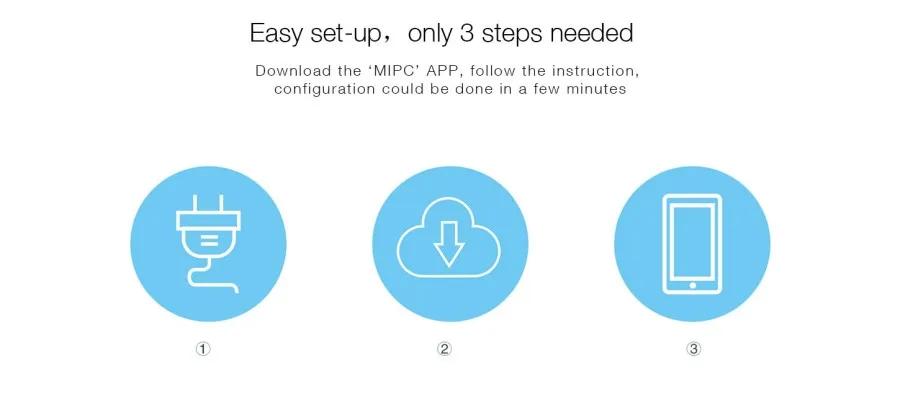 Easy set-up，only 3 steps needed

Download the ‘MIPC’ APP, follow the instruction, configuration could be done in a few minutes

①

②

③